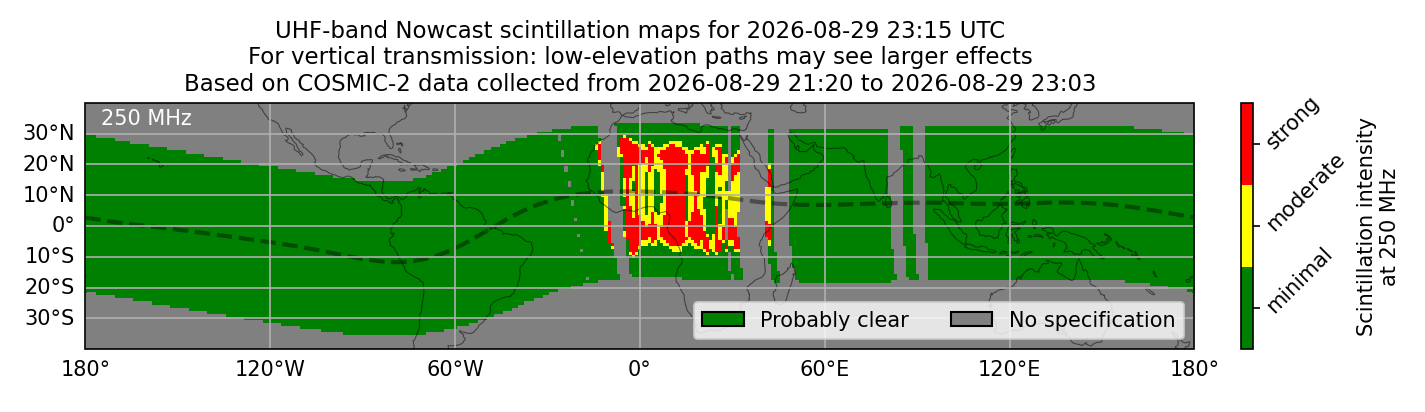 UHF-band Nowcast scintillation maps for 2026-08-29 23:15 UTC
For vertical transmission: low-elevation paths may see larger effects
Based on COSMIC-2 data collected from 2026-08-29 21:20 to 2026-08-29 23:03

250 MHz

30°N
20°N
10°N
0°
10°S
20°S
30°S

180° 120°W 60°W 0° 60°E 120°E 180°

Probably clear
No specification

strong
moderate
minimal

Scintillation intensity at 250 MHz